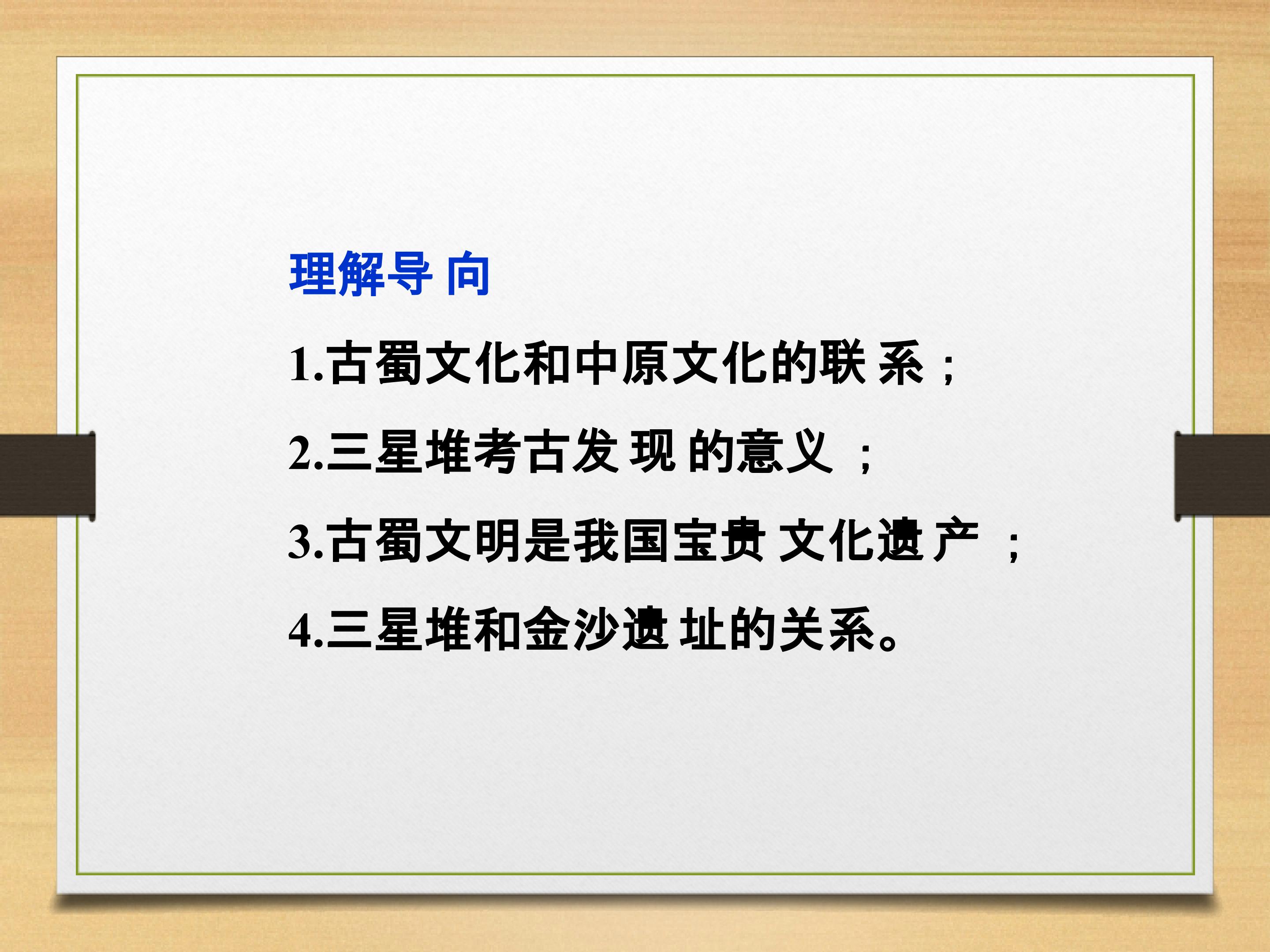 理解导向

1.古蜀文化和中原文化的联系；

2.三星堆考古发现的意义；

3.古蜀文明是我国宝贵文化遗产；

4.三星堆和金沙遗址的关系。